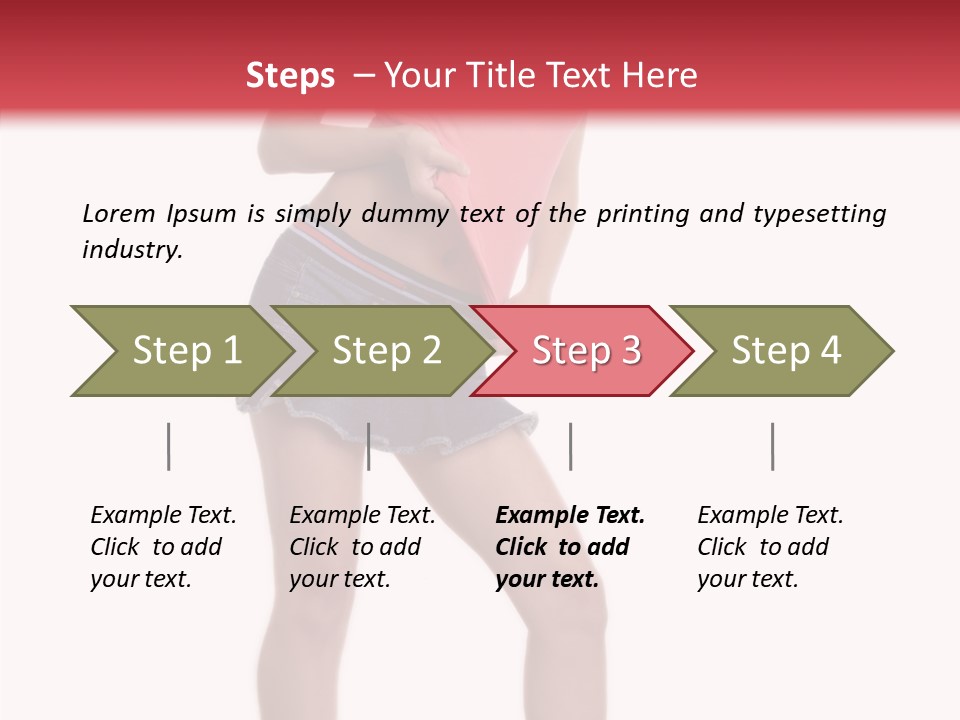 Steps – Your Title Text Here

Lorem Ipsum is simply dummy text of the printing and typesetting industry.

Step 1

Step 2

Step 3

Step 4

Example Text. Click to add your text.

Example Text. Click to add your text.

Example Text. Click to add your text.

Example Text. Click to add your text.